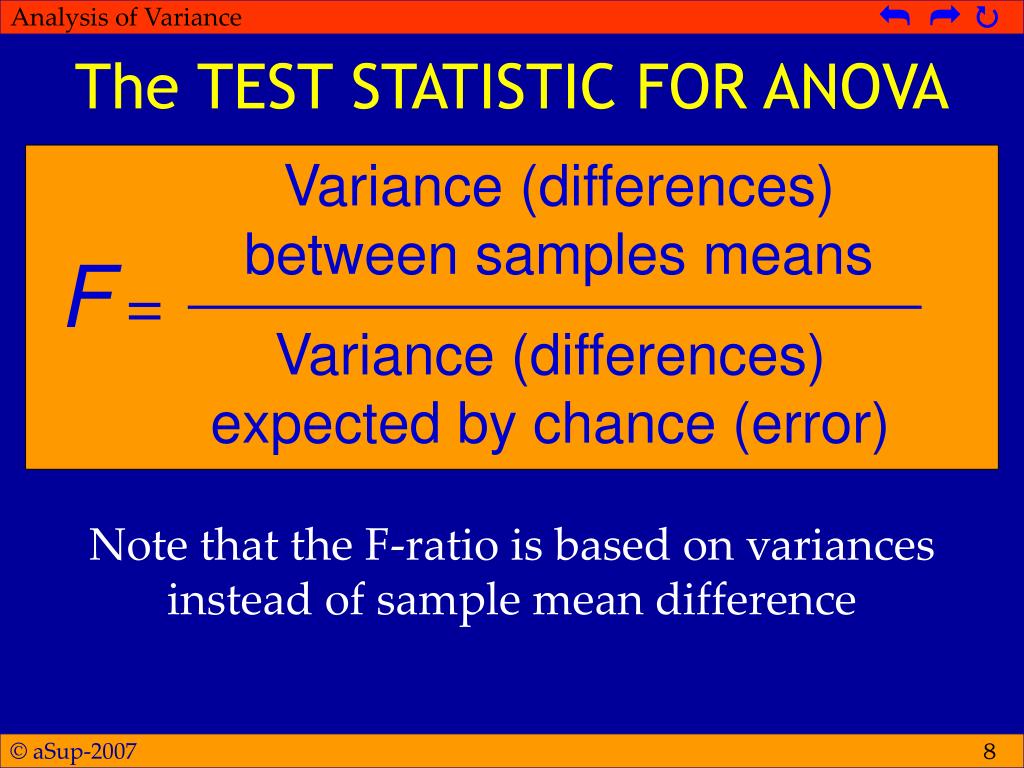 Analysis of Variance

The TEST STATISTIC FOR ANOVA

$F = \frac{\text{Variance (differences) between samples means}}{\text{Variance (differences) expected by chance (error)}}$

Note that the F-ratio is based on variances instead of sample mean difference

© aSup-2007

8